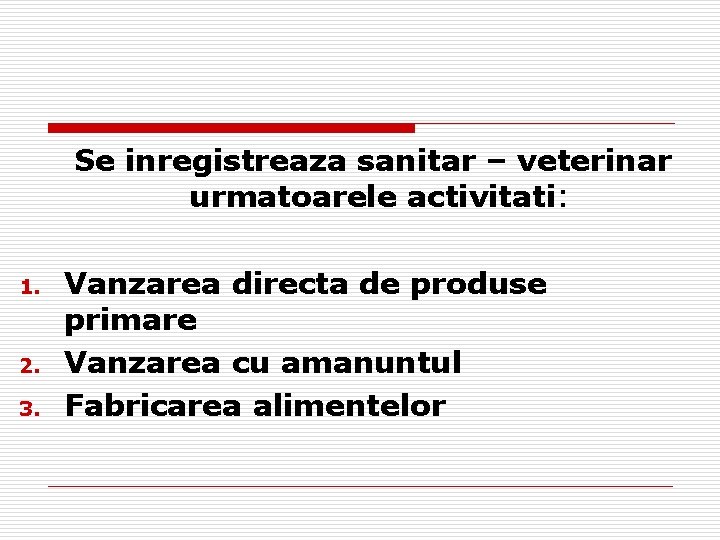 Se inregistreaza sanitar – veterinar urmatoarele activitati:

1. Vanzarea directa de produse primare
2. Vanzarea cu amanuntul
3. Fabricarea alimentelor